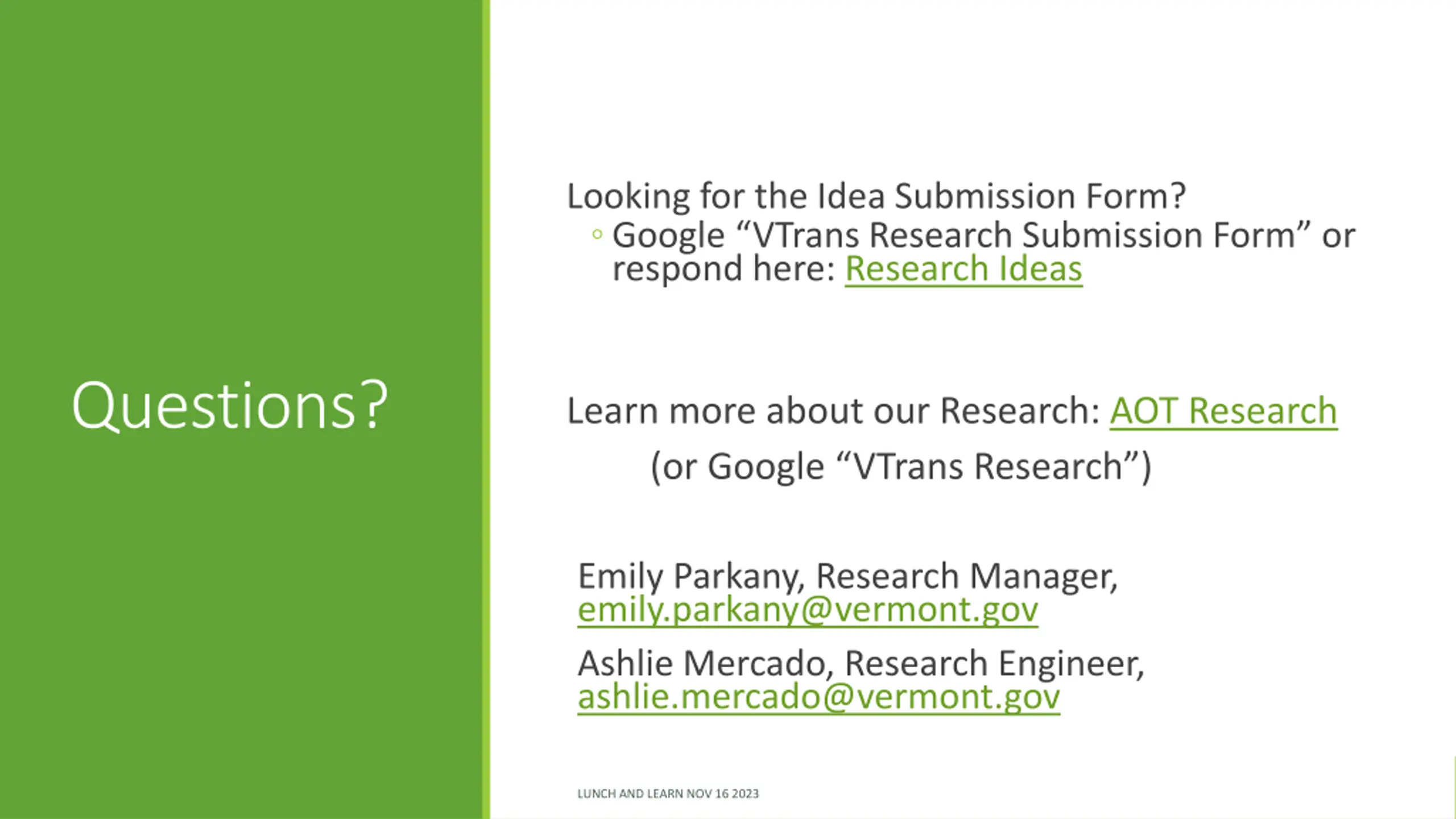 Questions?

Looking for the Idea Submission Form?
◦ Google “VTrans Research Submission Form” or respond here: Research Ideas

Learn more about our Research: AOT Research
(or Google “VTrans Research”)

Emily Parkany, Research Manager, emily.parkany@vermont.gov

Ashlie Mercado, Research Engineer, ashlie.mercado@vermont.gov

LUNCH AND LEARN NOV 16 2023